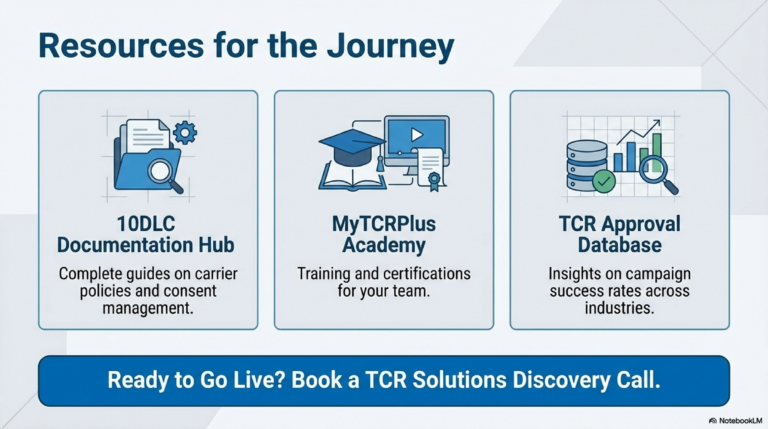 Resources for the Journey

10DLC Documentation Hub

Complete guides on carrier policies and consent management.

MyTCRPlus Academy

Training and certifications for your team.

TCR Approval Database

Insights on campaign success rates across industries.

Ready to Go Live? Book a TCR Solutions Discovery Call.

NotebookLM